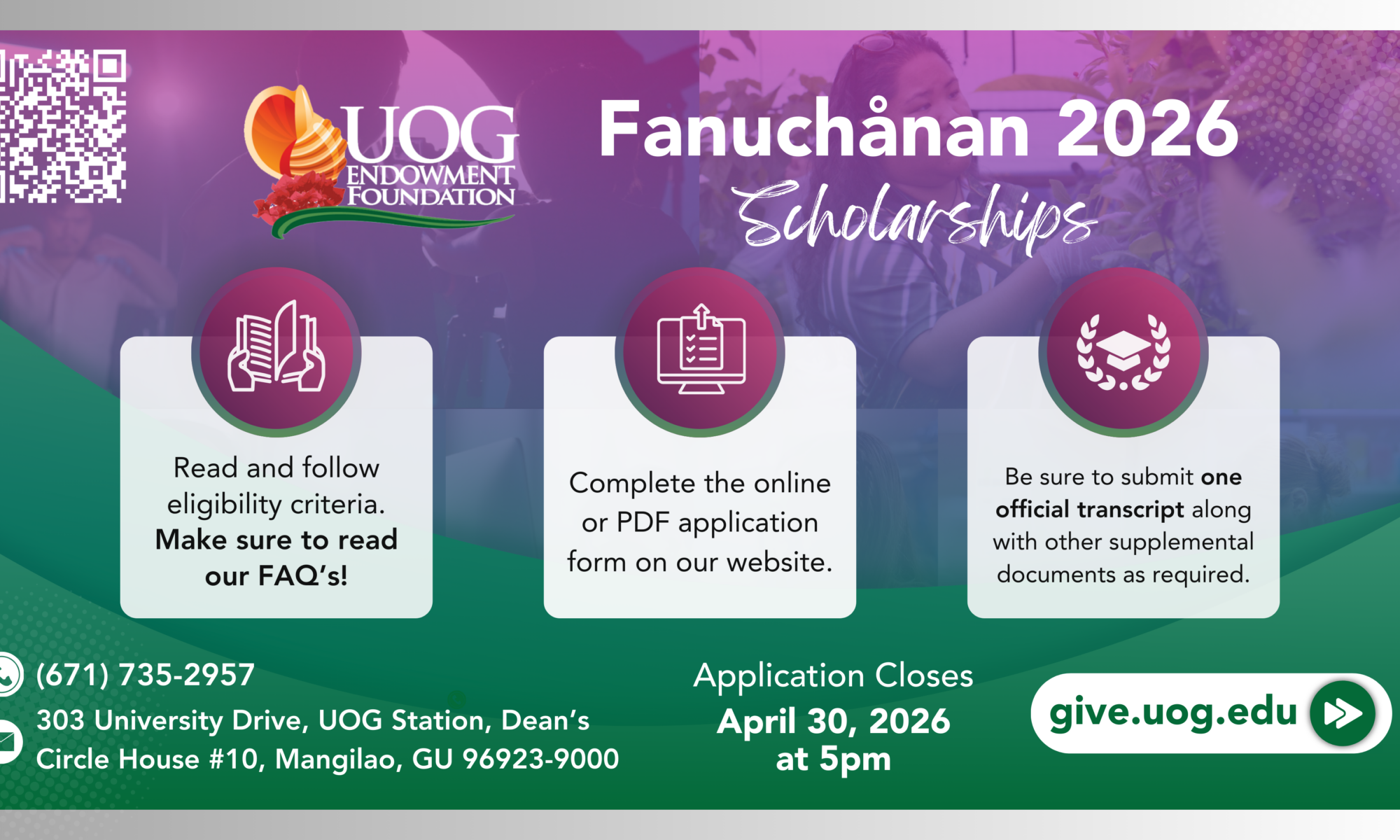 UOG ENDOWMENT FOUNDATION

Fanuchånan 2026 Scholarships

Read and follow eligibility criteria. Make sure to read our FAQ's!

Complete the online or PDF application form on our website.

Be sure to submit one official transcript along with other supplemental documents as required.

(671) 735-2957

303 University Drive, UOG Station, Dean's Circle House #10, Mangilao, GU 96923-9000

Application Closes April 30, 2026 at 5pm

give.uog.edu